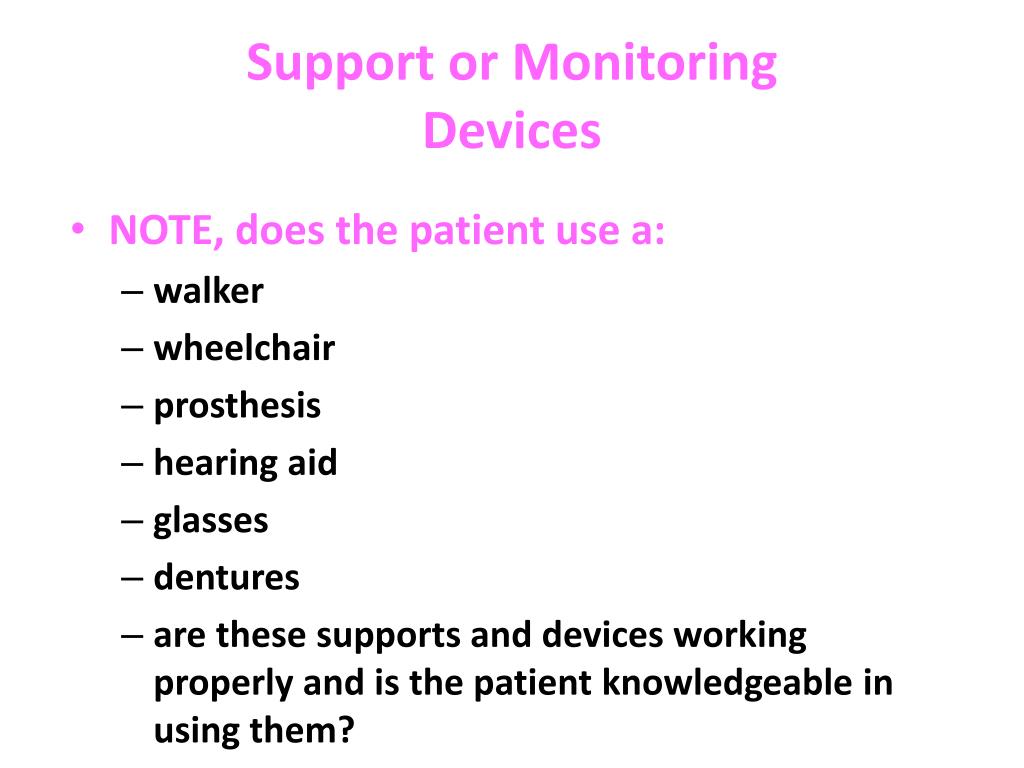 Support or Monitoring Devices

• NOTE, does the patient use a:
– walker
– wheelchair
– prosthesis
– hearing aid
– glasses
– dentures
– are these supports and devices working properly and is the patient knowledgeable in using them?